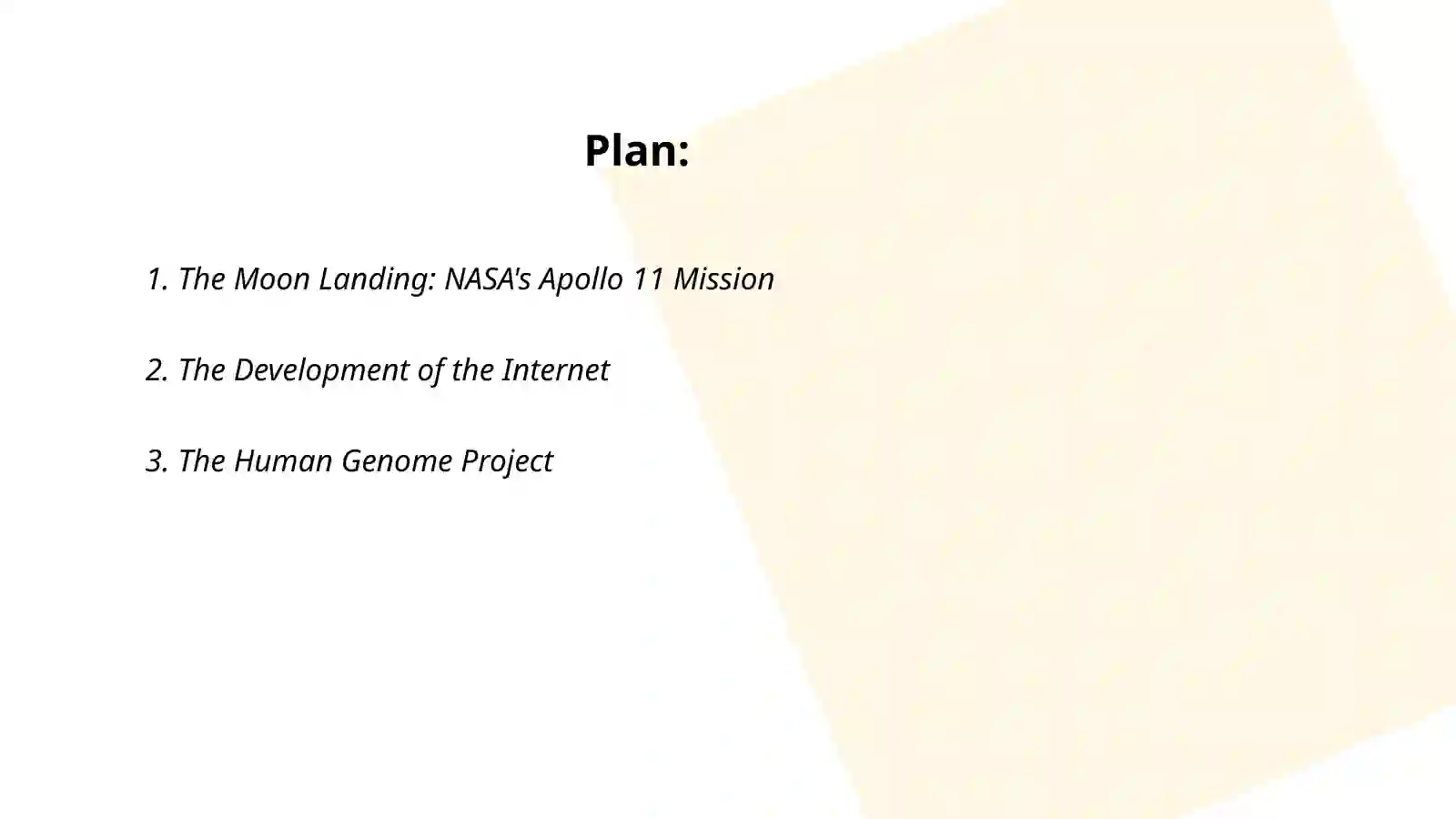 Plan:

1. The Moon Landing: NASA's Apollo 11 Mission

2. The Development of the Internet

3. The Human Genome Project